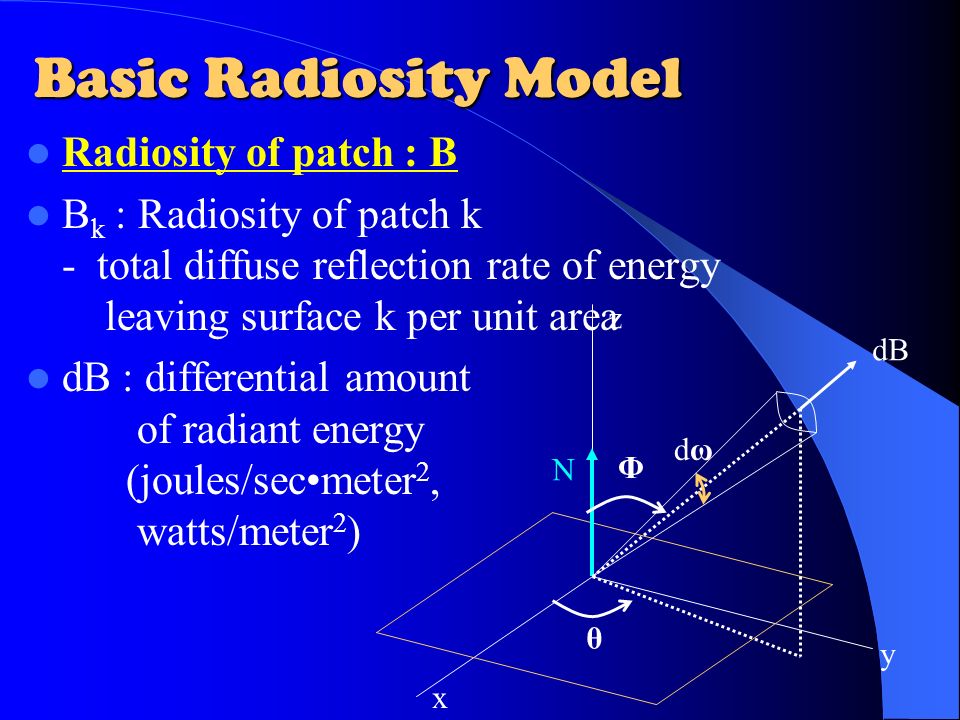 Basic Radiosity Model

Radiosity of patch : B

$B_k$ : Radiosity of patch k
- total diffuse reflection rate of energy leaving surface k per unit area

dB : differential amount of radiant energy (joules/sec•meter$^2$, watts/meter$^2$)

z

dB

N

Φ

dω

θ

y

x